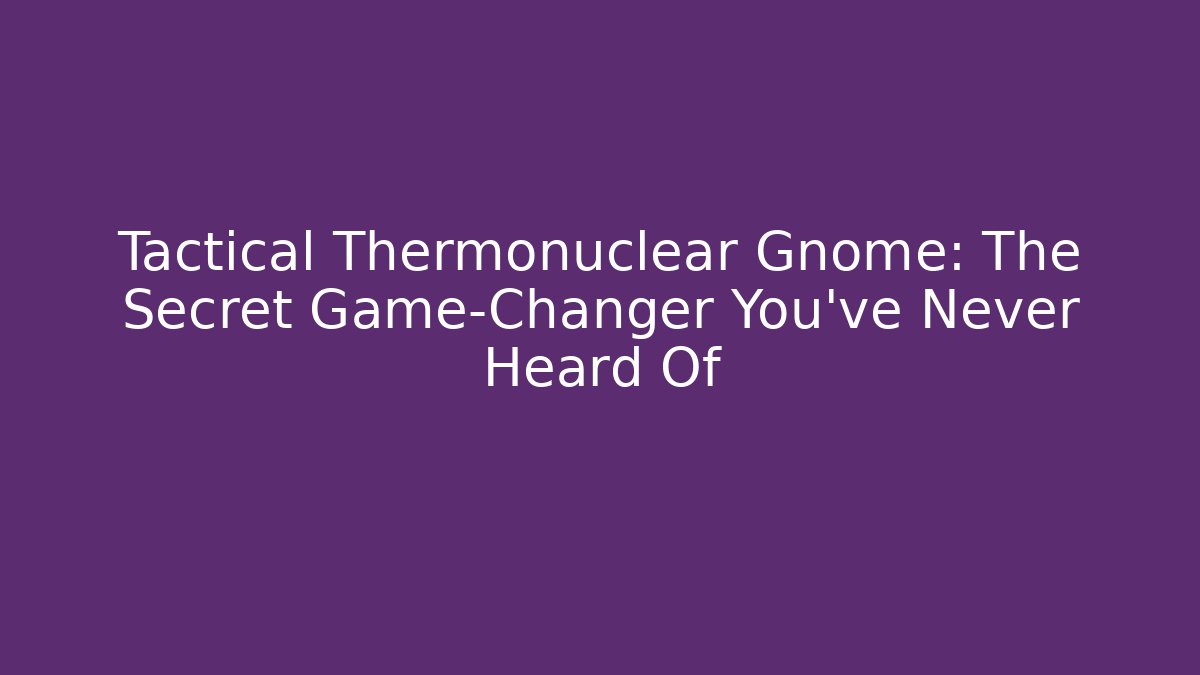 Tactical Thermonuclear Gnome: The Secret Game-Changer You've Never Heard Of